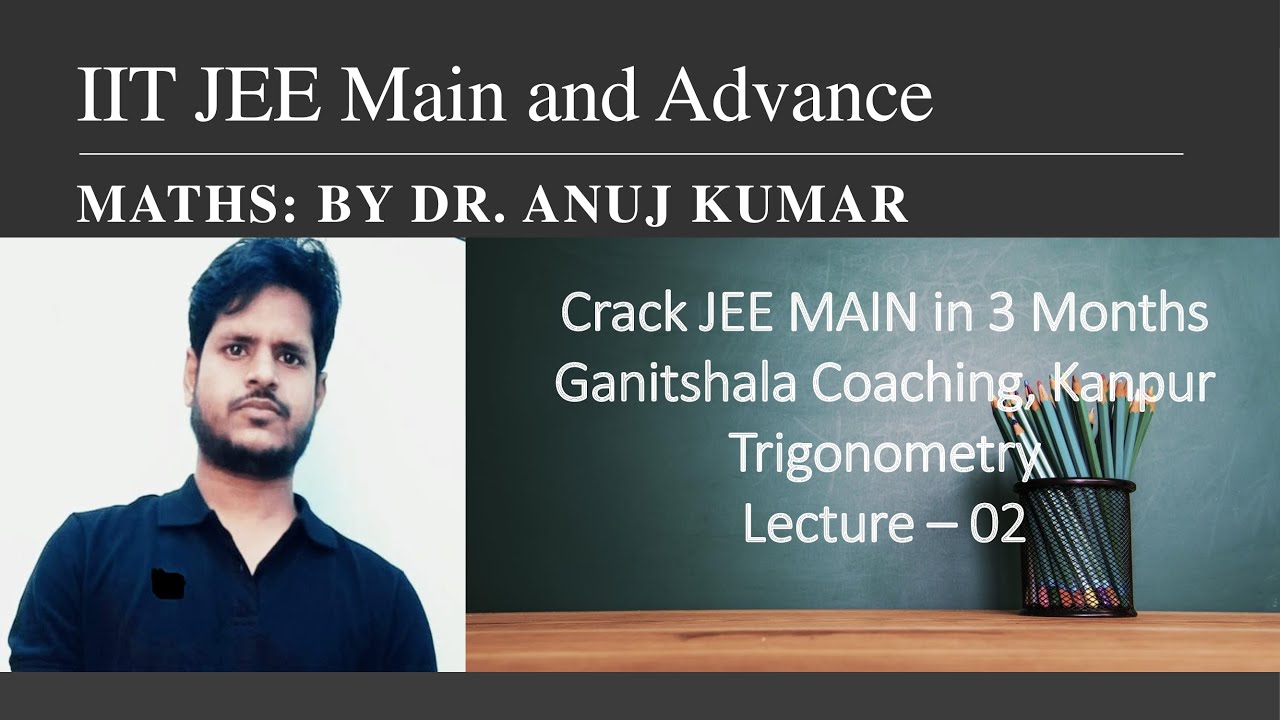 IIT JEE Main and Advance

MATHS: BY DR. ANUJ KUMAR

Crack JEE MAIN in 3 Months
Ganitshala Coaching, Kanpur
Trigonometry
Lecture – 02